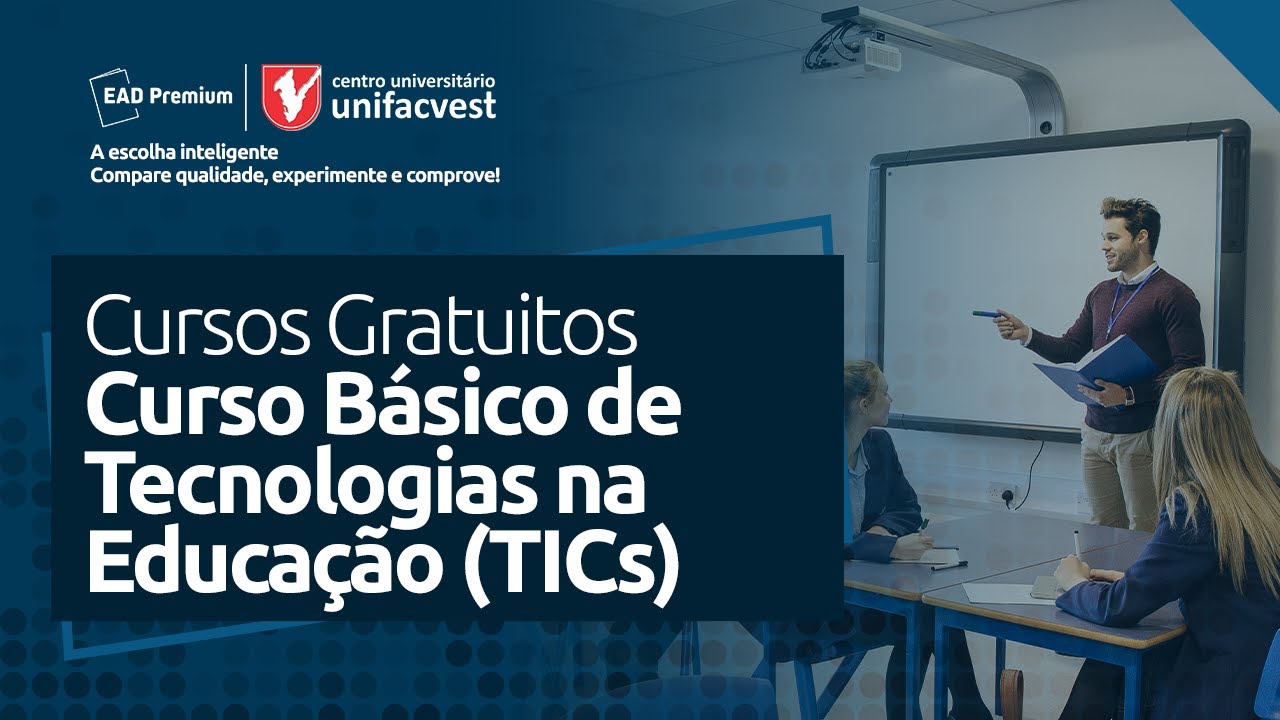 EAD Premium

centro universitário
unifacvest

A escolha inteligente
Compare qualidade, experimente e comprove!

Cursos Gratuitos
Curso Básico de Tecnologias na Educação (TICs)